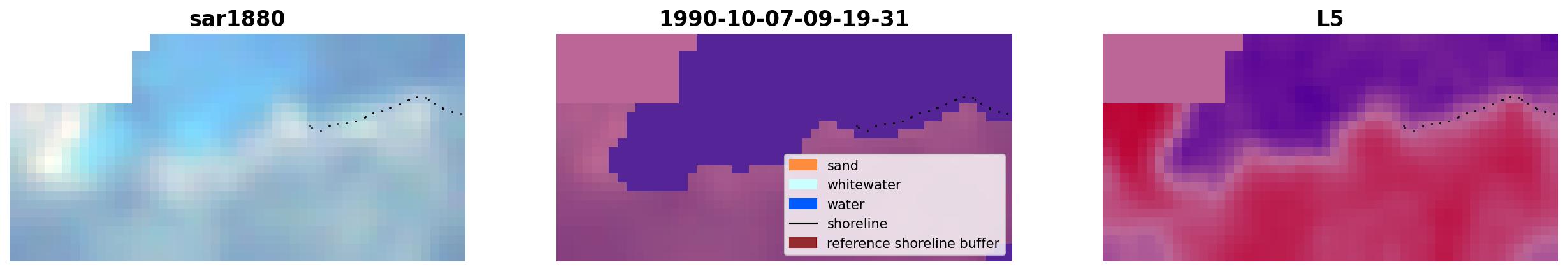 sar1880

1990-10-07-09-19-31

sand
whitewater
water
shoreline
reference shoreline buffer

L5